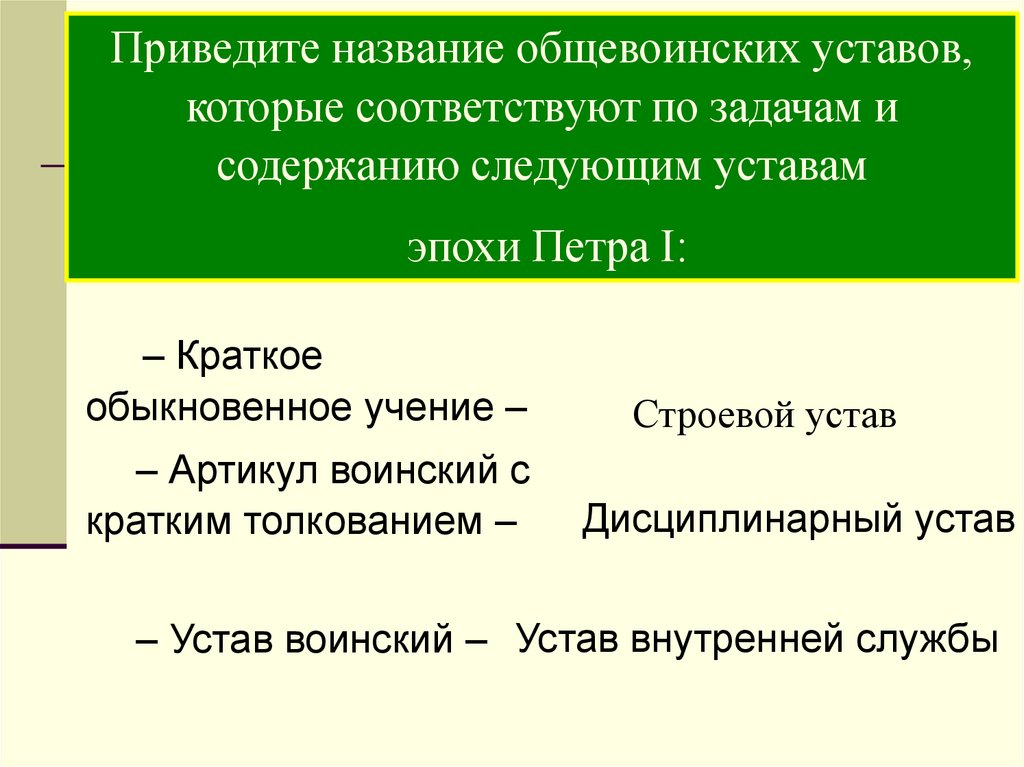 Приведите название общевоинских уставов, которые соответствуют по задачам и содержанию следующим уставам

эпохи Петра I:

– Краткое обыкновенное учение –

Строевой устав

– Артикул воинский с кратким толкованием –

Дисциплинарный устав

– Устав воинский –

Устав внутренней службы